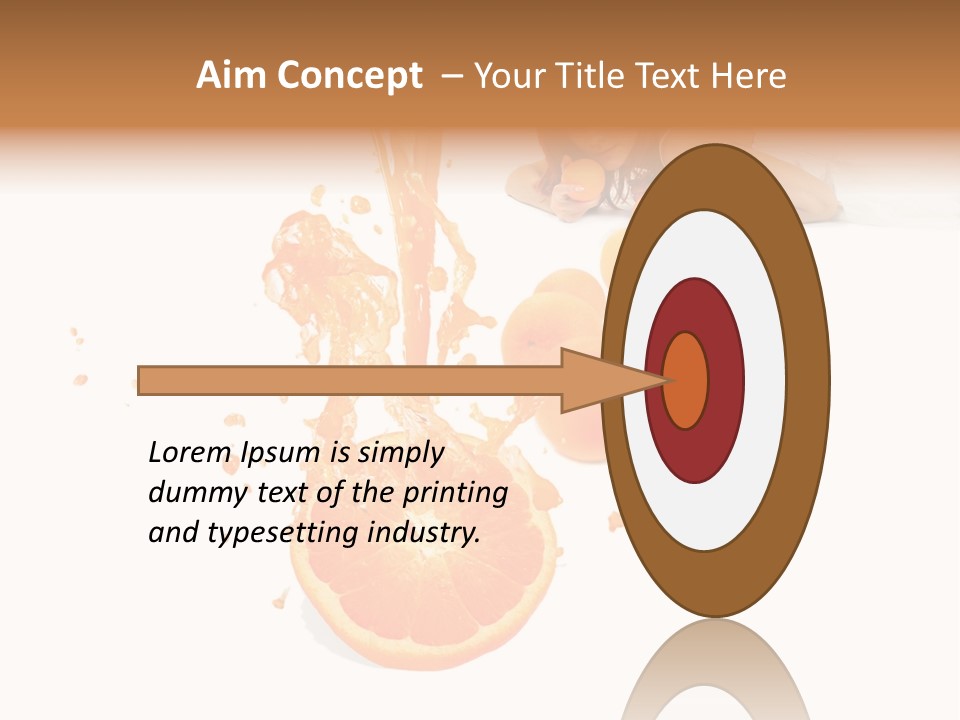 Aim Concept – Your Title Text Here

Lorem Ipsum is simply dummy text of the printing and typesetting industry.